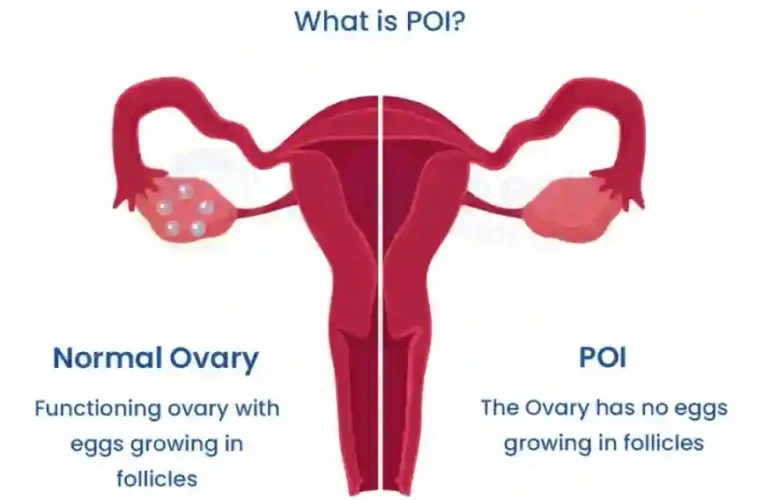 What is POI?

Normal Ovary

Functioning ovary with eggs growing in follicles

POI

The Ovary has no eggs growing in follicles